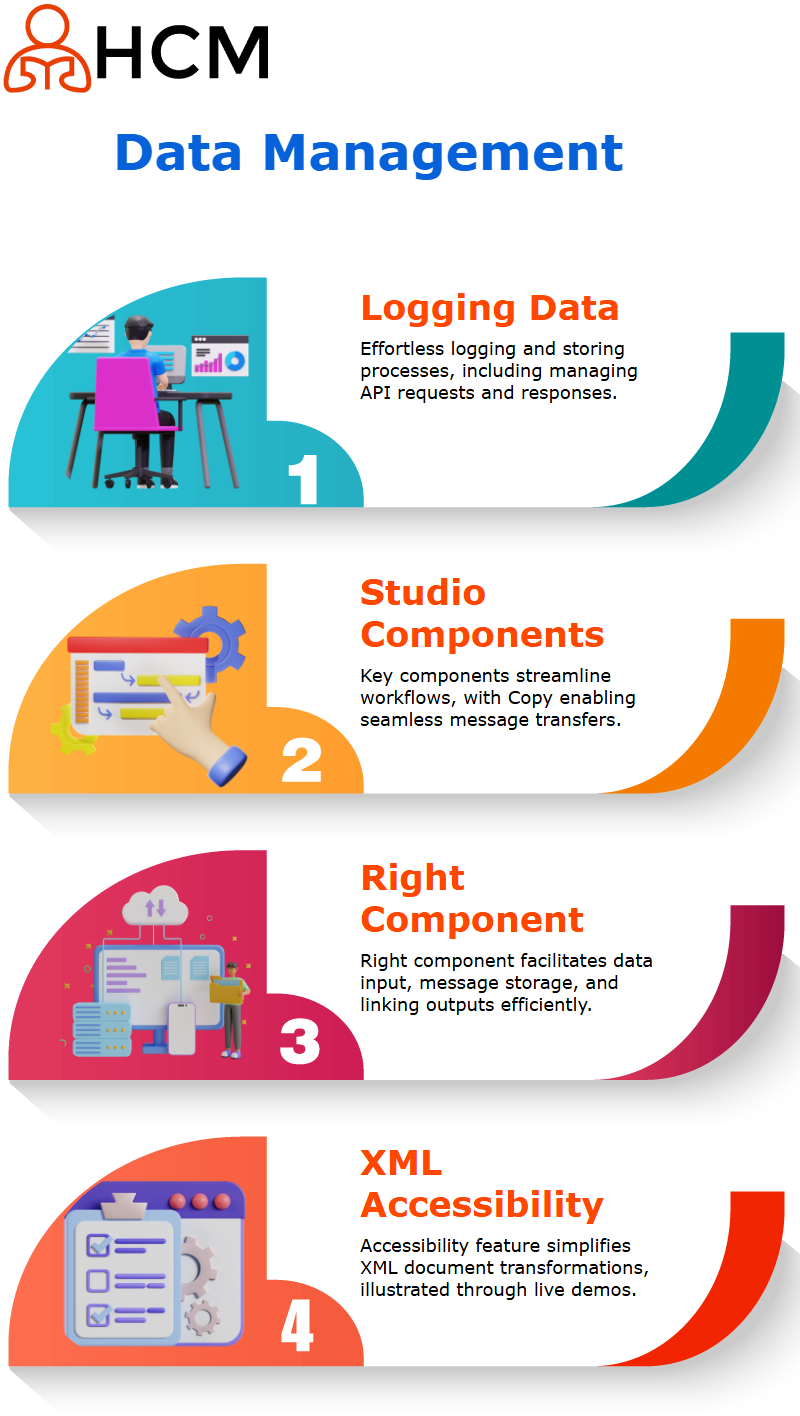 HCM

Data Management

Logging Data

Effortless logging and storing processes, including managing API requests and responses.

1

Studio Components

Key components streamline workflows, with Copy enabling seamless message transfers.

2

Right Component

Right component facilitates data input, message storage, and linking outputs efficiently.

3

XML Accessibility

Accessibility feature simplifies XML document transformations, illustrated through live demos.

4